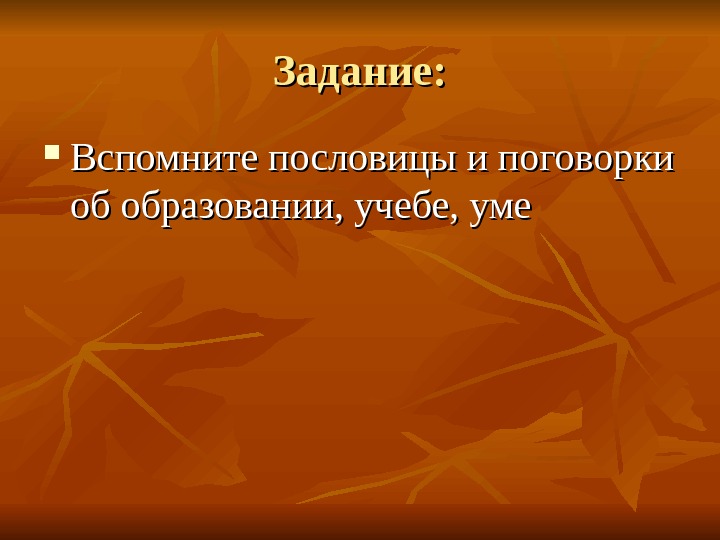 Задание:

Вспомните пословицы и поговорки об образовании, учебе, уме